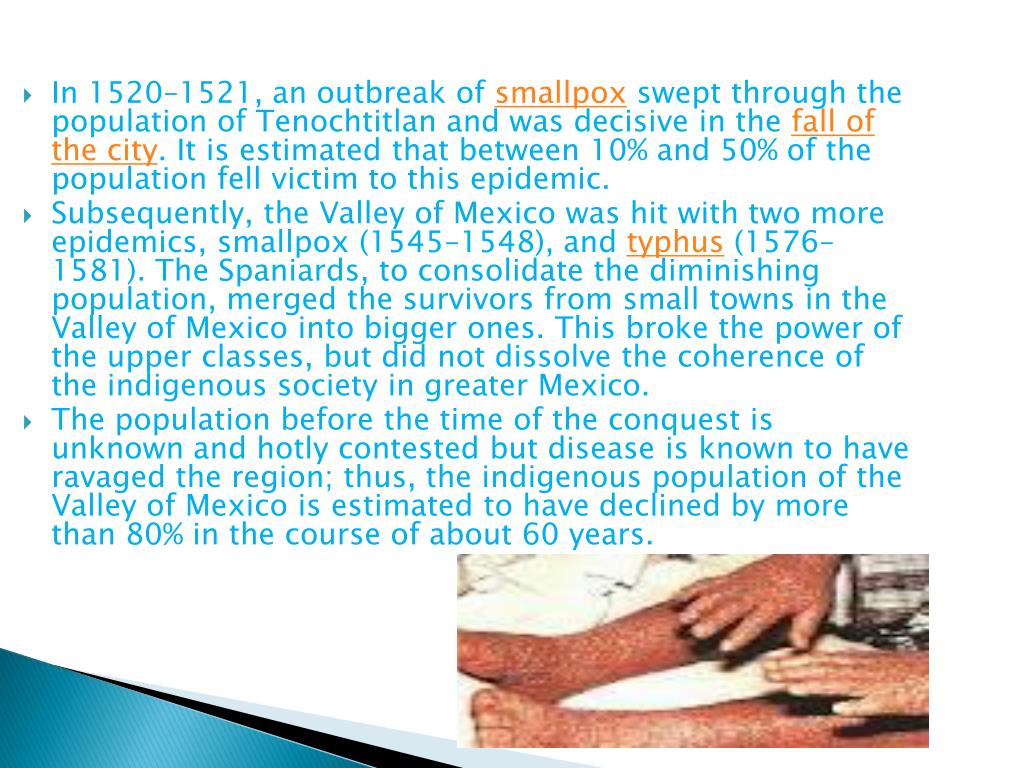 In 1520–1521, an outbreak of smallpox swept through the population of Tenochtitlan and was decisive in the fall of the city. It is estimated that between 10% and 50% of the population fell victim to this epidemic.

Subsequently, the Valley of Mexico was hit with two more epidemics, smallpox (1545–1548), and typhus (1576–1581). The Spaniards, to consolidate the diminishing population, merged the survivors from small towns in the Valley of Mexico into bigger ones. This broke the power of the upper classes, but did not dissolve the coherence of the indigenous society in greater Mexico.

The population before the time of the conquest is unknown and hotly contested but disease is known to have ravaged the region; thus, the indigenous population of the Valley of Mexico is estimated to have declined by more than 80% in the course of about 60 years.